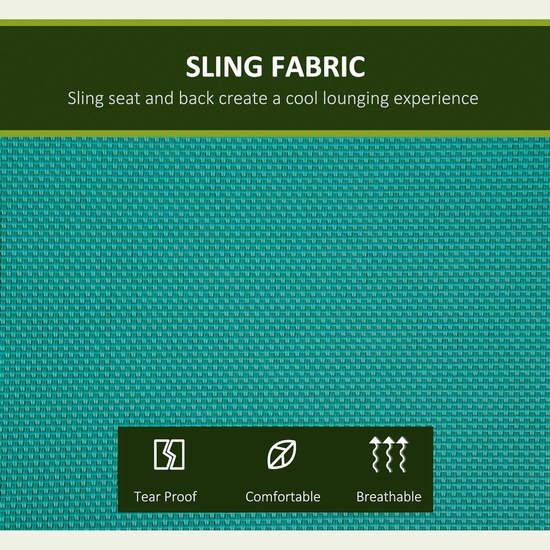 SLING FABRIC
Sling seat and back create a cool lounging experience

Tear Proof
Comfortable
Breathable